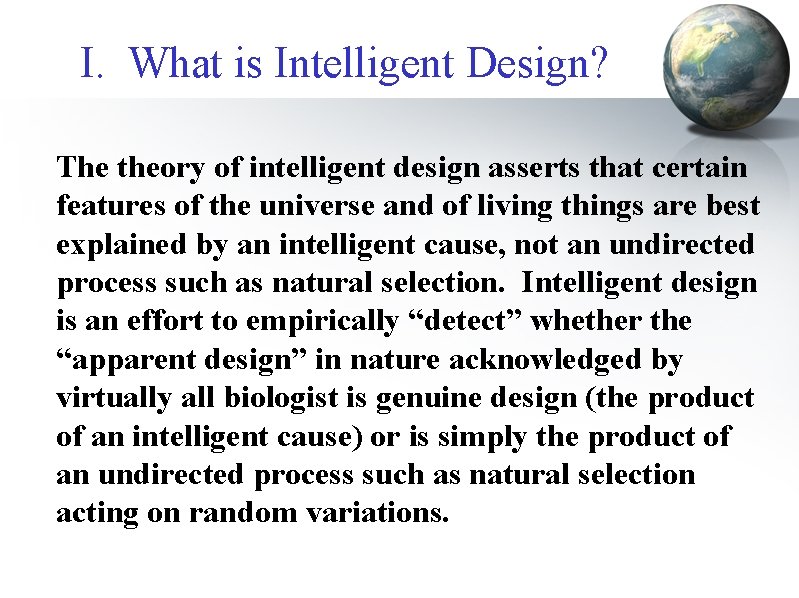 I. What is Intelligent Design?

The theory of intelligent design asserts that certain features of the universe and of living things are best explained by an intelligent cause, not an undirected process such as natural selection. Intelligent design is an effort to empirically “detect” whether the “apparent design” in nature acknowledged by virtually all biologist is genuine design (the product of an intelligent cause) or is simply the product of an undirected process such as natural selection acting on random variations.